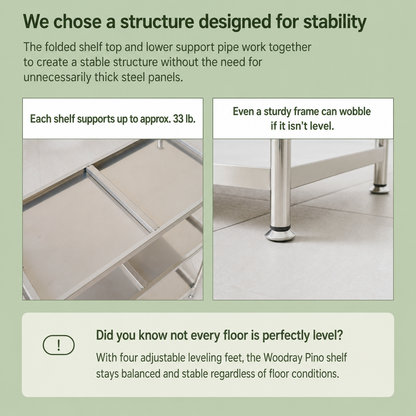 We chose a structure designed for stability

The folded shelf top and lower support pipe work together to create a stable structure without the need for unnecessarily thick steel panels.

Each shelf supports up to approx. 33 lb.

Even a sturdy frame can wobble if it isn't level.

!

Did you know not every floor is perfectly level?

With four adjustable leveling feet, the Woodray Pino shelf stays balanced and stable regardless of floor conditions.